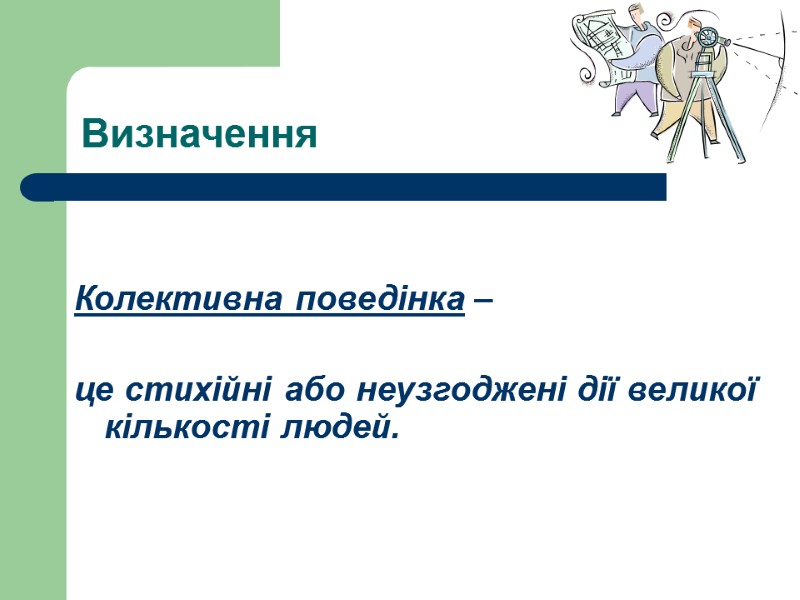 Визначення

Колективна поведінка –

це стихійні або неузгоджені дії великої кількості людей.